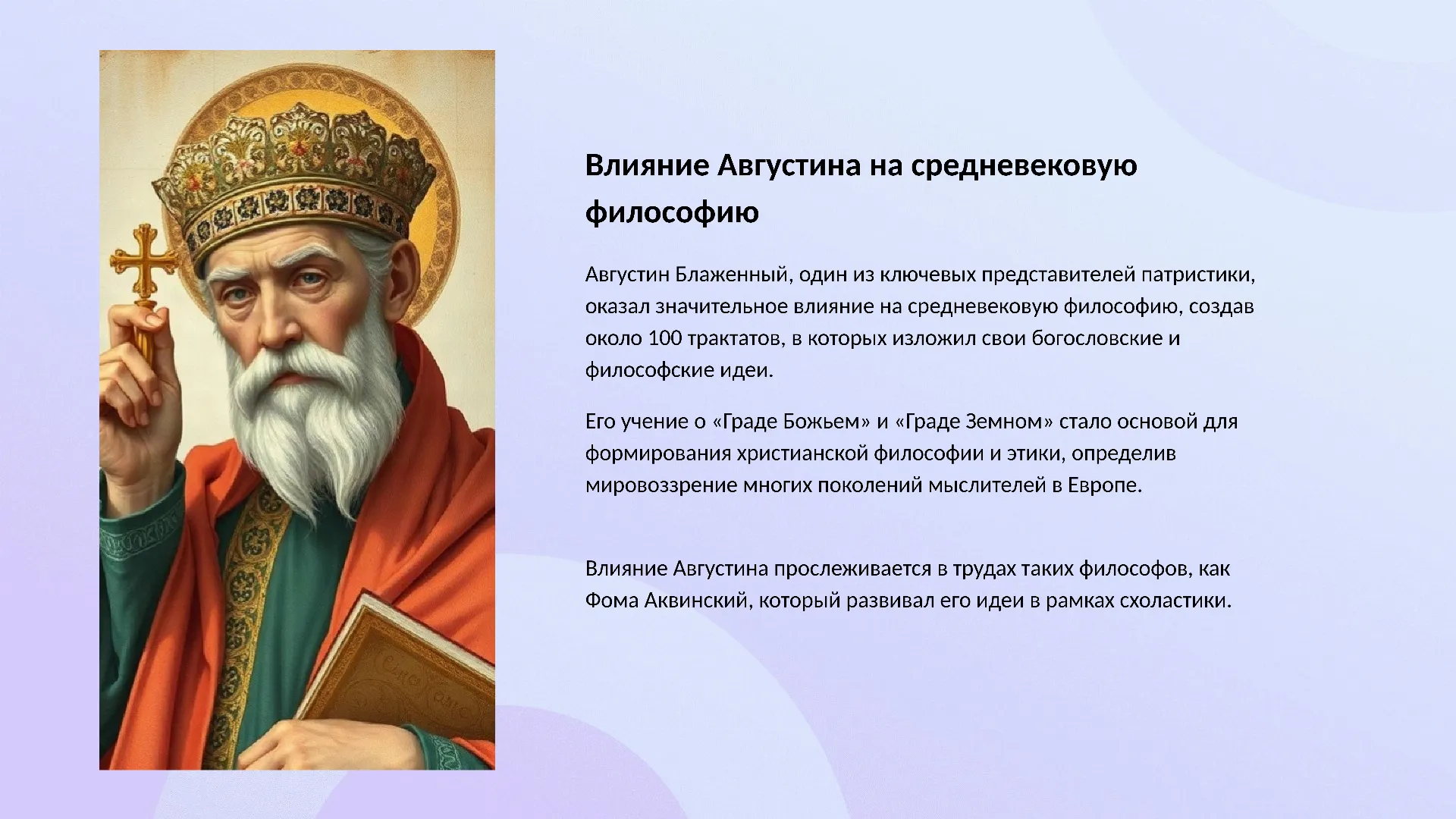 Влияние Августина на средневековую философию

Августин Блаженный, один из ключевых представителей патристики, оказал значительное влияние на средневековую философию, создав около 100 трактатов, в которых изложил свои богословские и философские идеи.

Его учение о «Граде Божьем» и «Граде Земном» стало основой для формирования христианской философии и этики, определив мировоззрение многих поколений мыслителей в Европе.

Влияние Августина прослеживается в трудах таких философов, как Фома Аквинский, который развивал его идеи в рамках схоластики.